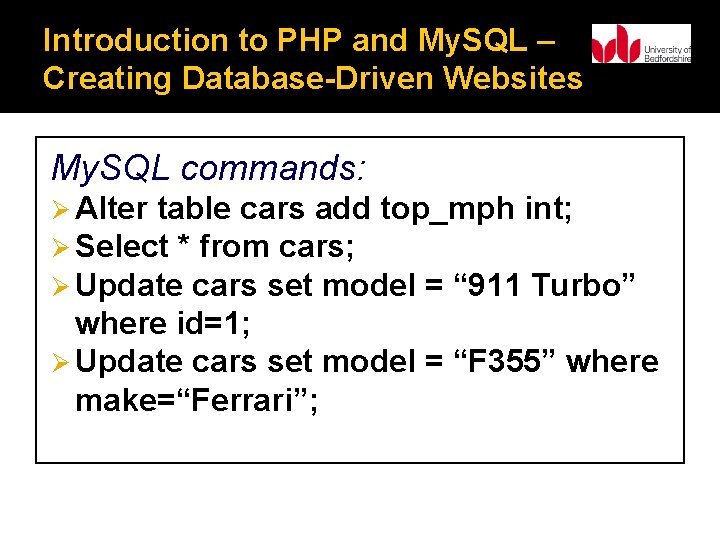 Introduction to PHP and MySQL – Creating Database-Driven Websites

University of Bedfordshire

MySQL commands:

➢ Alter table cars add top_mph int;
➢ Select * from cars;
➢ Update cars set model = “911 Turbo” where id=1;
➢ Update cars set model = “F355” where make=“Ferrari”;